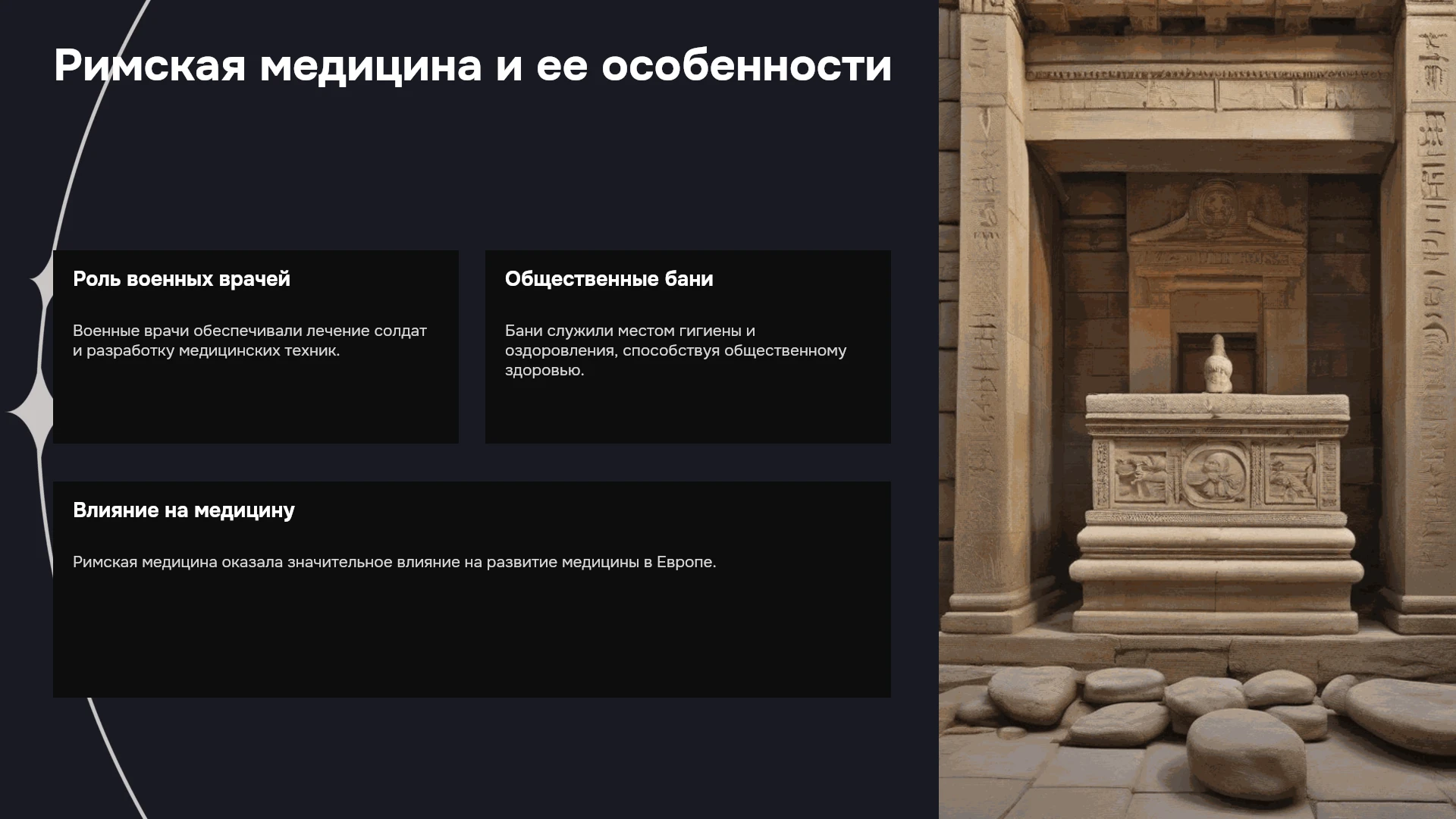 Римская медицина и ее особенности

Роль военных врачей

Военные врачи обеспечивали лечение солдат и разработку медицинских техник.

Общественные бани

Бани служили местом гигиены и оздоровления, способствуя общественному здоровью.

Влияние на медицину

Римская медицина оказала значительное влияние на развитие медицины в Европе.